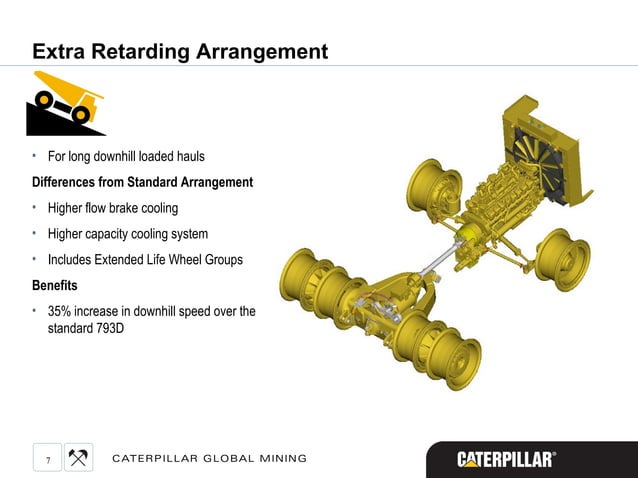 Extra Retarding Arrangement

• For long downhill loaded hauls

Differences from Standard Arrangement

• Higher flow brake cooling

• Higher capacity cooling system

• Includes Extended Life Wheel Groups

Benefits

• 35% increase in downhill speed over the standard 793D

7

CATERPILLAR GLOBAL MINING

CATERPILLAR®